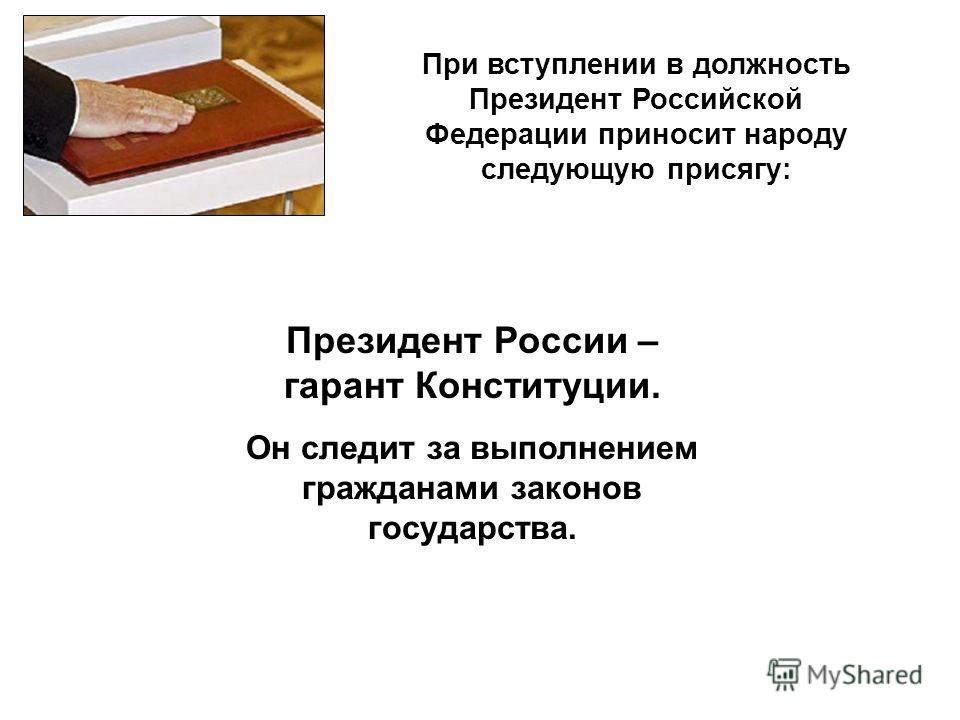 При вступлении в должность Президент Российской Федерации приносит народу следующую присягу:

Президент России – гарант Конституции.

Он следит за выполнением гражданами законов государства.

MyShared